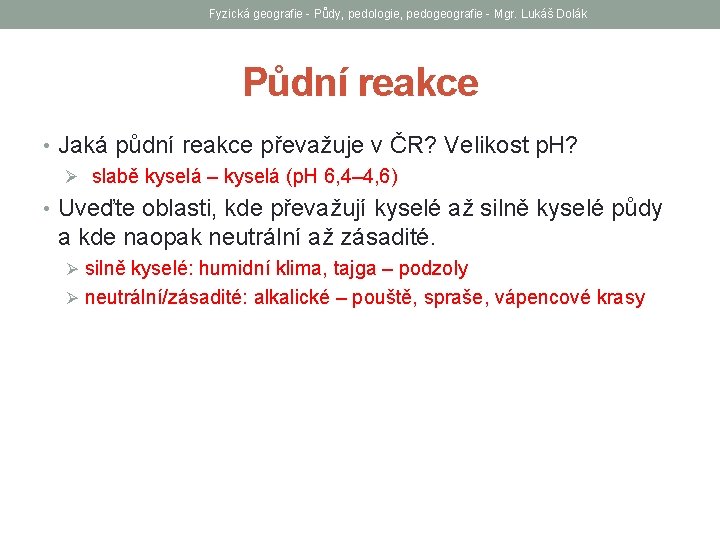 Fyzická geografie - Půdy, pedologie, pedogeografie - Mgr. Lukáš Dolák

Půdní reakce

• Jaká půdní reakce převažuje v ČR? Velikost pH?
  ➢ slabě kyselá – kyselá (pH 6,4–4,6)
• Uveďte oblasti, kde převažují kyselé až silně kyselé půdy a kde naopak neutrální až zásadité.
  ➢ silně kyselé: humidní klima, tajga – podzoly
  ➢ neutrální/zásadité: alkalické – pouště, spraše, vápencové krasy